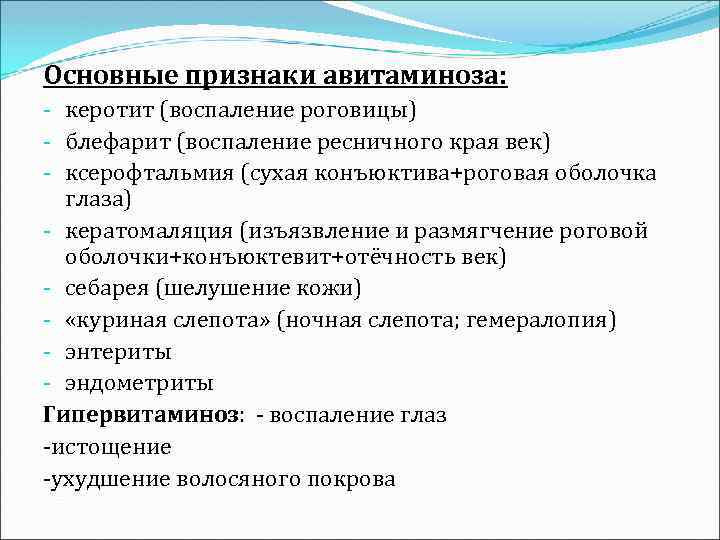 Основные признаки авитаминоза:

- керотит (воспаление роговицы)
- блефарит (воспаление ресничного края век)
- ксерофтальмия (сухая конъюктива+роговая оболочка глаза)
- кератомаляция (изъязвление и размягчение роговой оболочки+конъюктевит+отёчность век)
- себарея (шелушение кожи)
- «куриная слепота» (ночная слепота; гемералопия)
- энтериты
- эндометриты

Гипервитаминоз: - воспаление глаз
-истощение
-ухудшение волосяного покрова